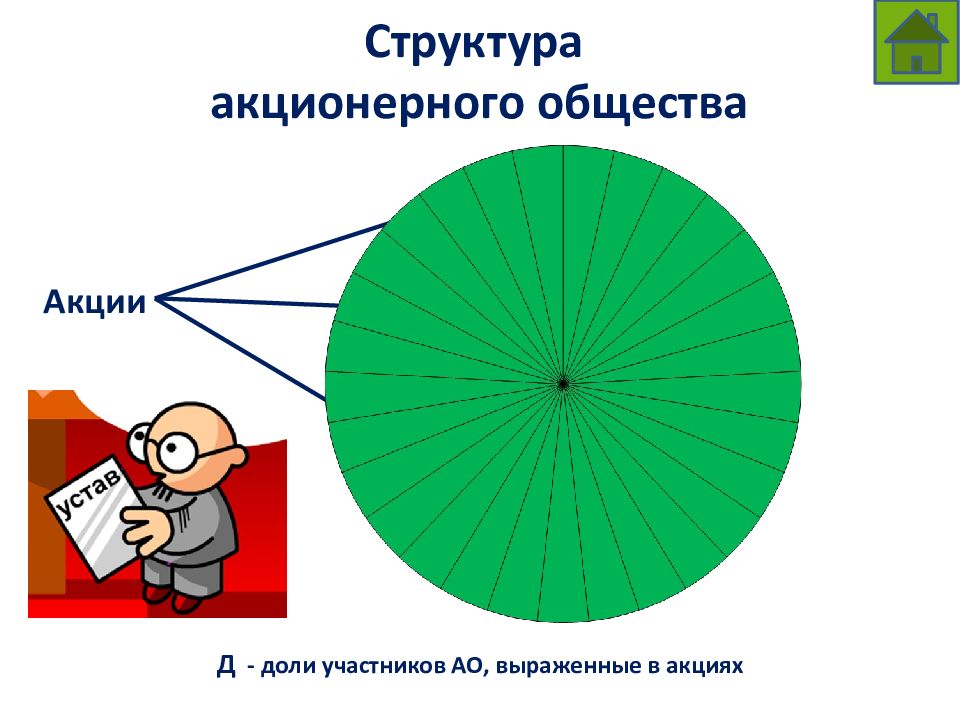 Структура
акционерного общества

Акции

устав

Д - доли участников АО, выраженные в акциях